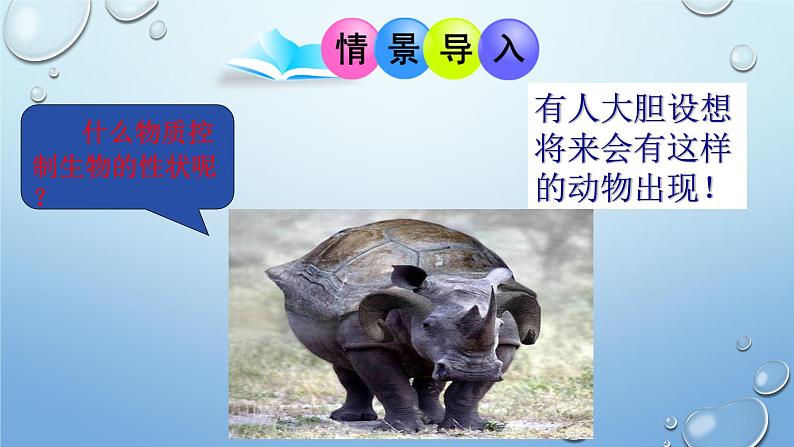 情景导入

什么物质控制生物的性状呢？

有人大胆设想将来会有这样的动物出现！